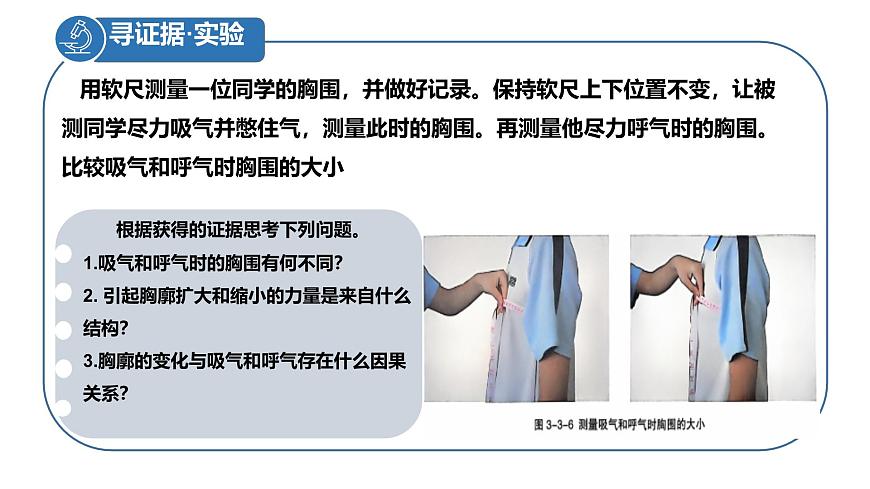 寻证据·实验

用软尺测量一位同学的胸围，并做好记录。保持软尺上下位置不变，让被测同学尽力吸气并憋住气，测量此时的胸围。再测量他尽力呼气时的胸围。比较吸气和呼气时胸围的大小

根据获得的证据思考下列问题。

1.吸气和呼气时的胸围有何不同?

2. 引起胸廓扩大和缩小的力量是来自什么结构?

3.胸廓的变化与吸气和呼气存在什么因果关系?

图 3-3-6 测量吸气和呼气时胸围的大小